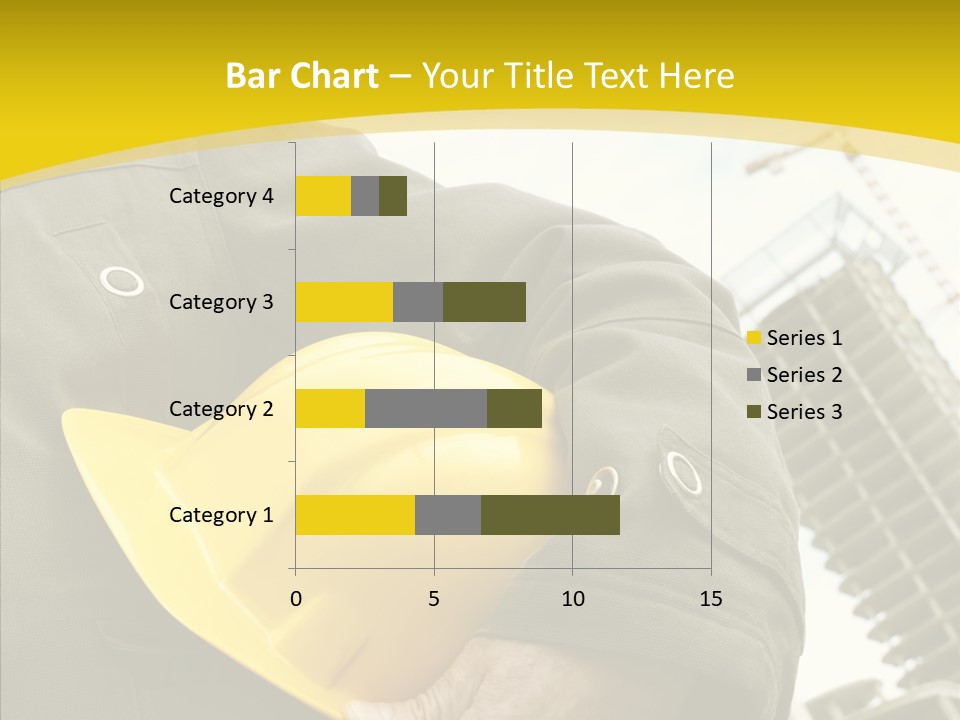 Bar Chart – Your Title Text Here

Category 4
Category 3
Category 2
Category 1

0
5
10
15

Series 1
Series 2
Series 3